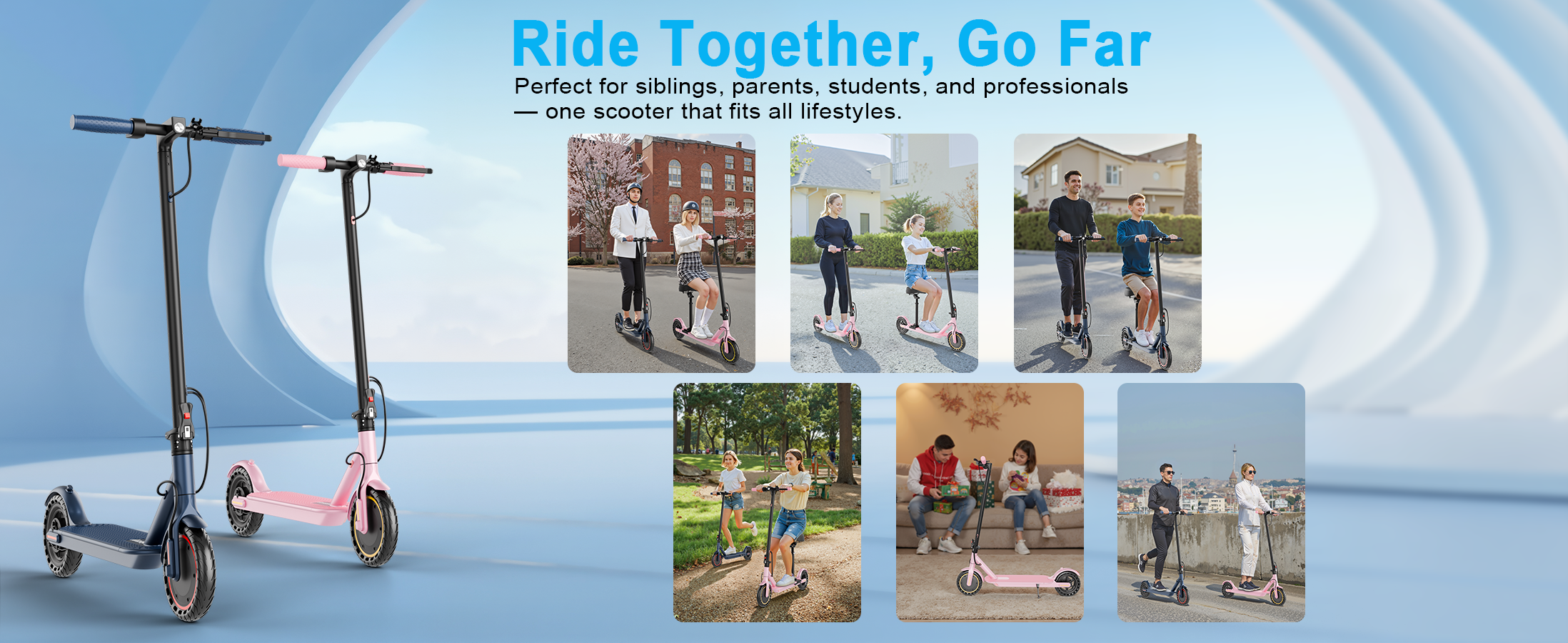 Ride Together, Go Far

Perfect for siblings, parents, students, and professionals — one scooter that fits all lifestyles.